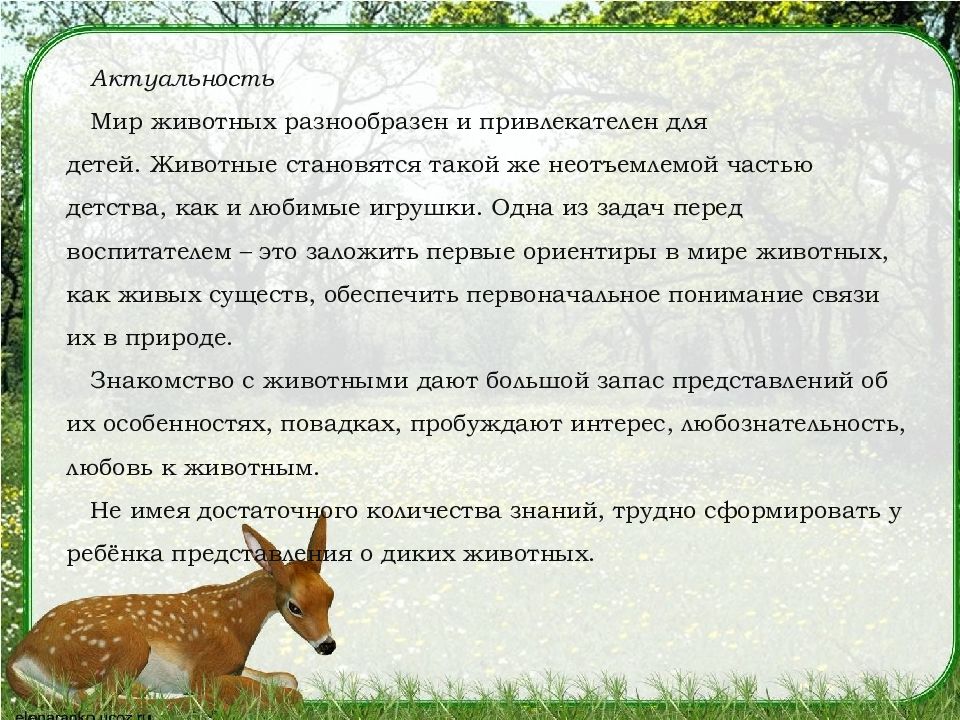 Актуальность

Мир животных разнообразен и привлекателен для детей. Животные становятся такой же неотъемлемой частью детства, как и любимые игрушки. Одна из задач перед воспитателем – это заложить первые ориентиры в мире животных, как живых существ, обеспечить первоначальное понимание связи их в природе.

Знакомство с животными дают большой запас представлений об их особенностях, повадках, пробуждают интерес, любознательность, любовь к животным.

Не имея достаточного количества знаний, трудно сформировать у ребёнка представления о диких животных.

elenaranko.ucoz.ru